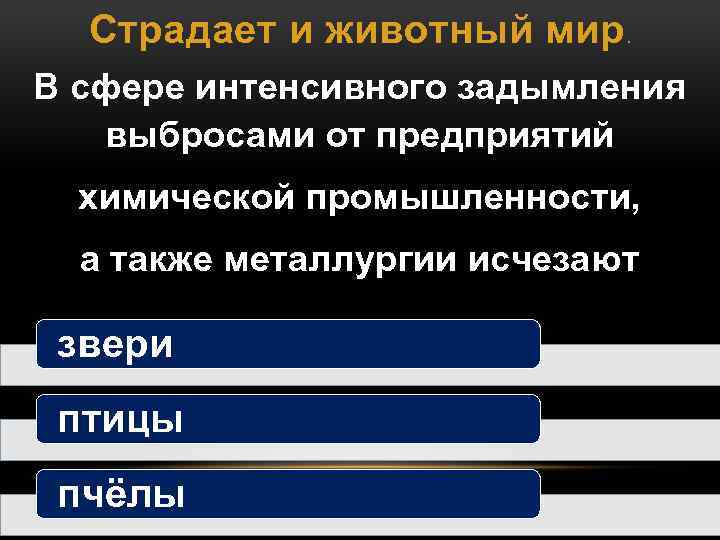 Страдает и животный мир.

В сфере интенсивного задымления выбросами от предприятий химической промышленности, а также металлургии исчезают

звери

птицы

пчёлы